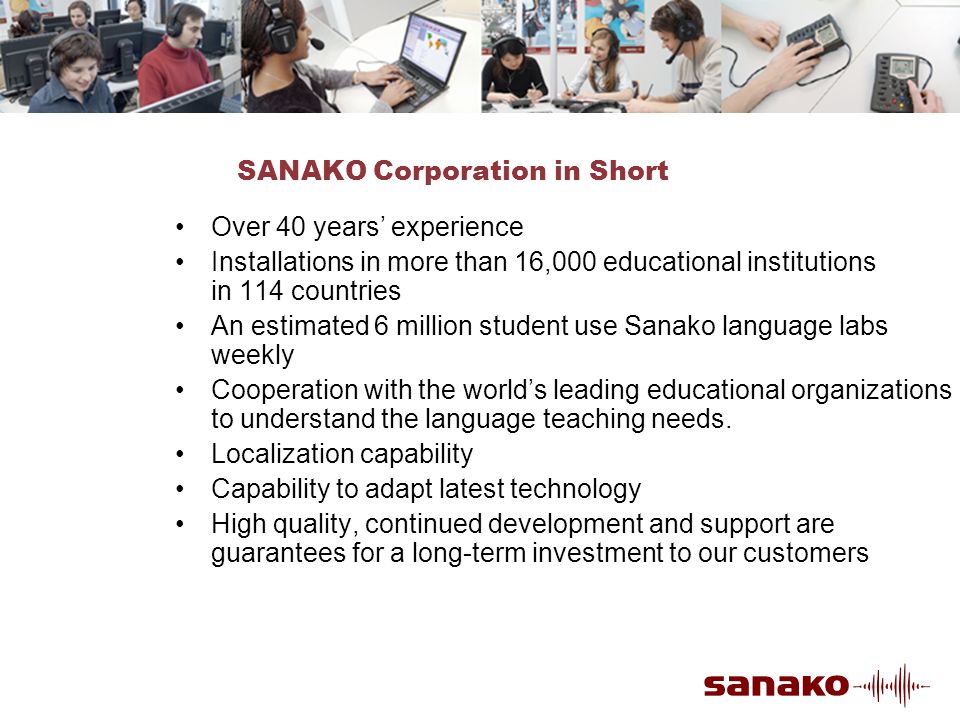 SANAKO Corporation in Short

• Over 40 years' experience
• Installations in more than 16,000 educational institutions in 114 countries
• An estimated 6 million student use Sanako language labs weekly
• Cooperation with the world's leading educational organizations to understand the language teaching needs.
• Localization capability
• Capability to adapt latest technology
• High quality, continued development and support are guarantees for a long-term investment to our customers

sanako